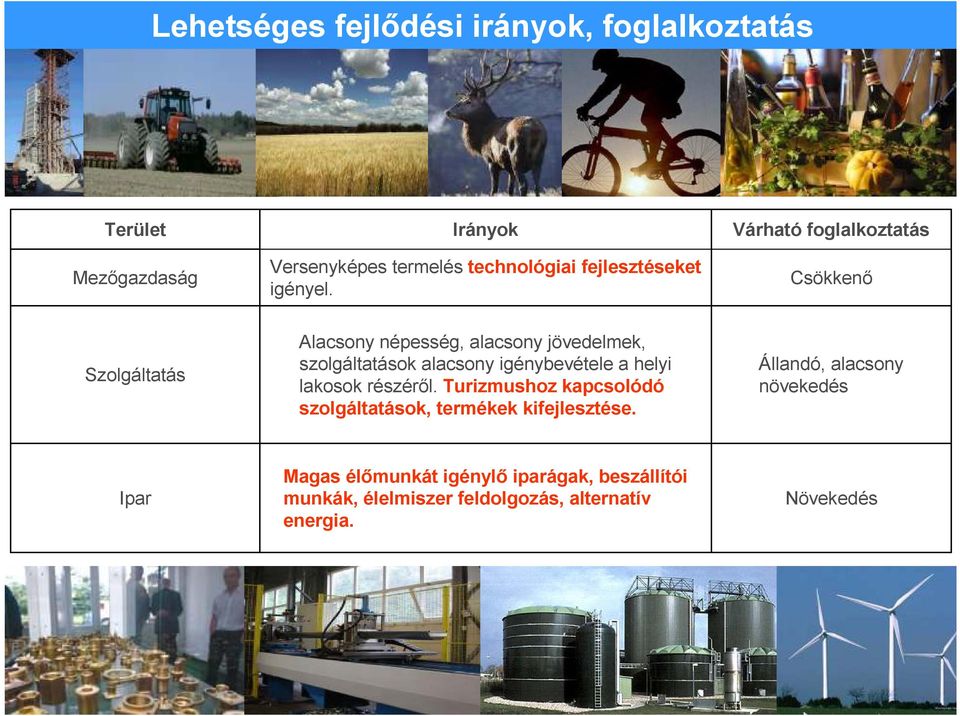 Lehetséges fejlődési irányok, foglalkoztatás

| Terület | Irányok | Várható foglalkoztatás |
|---|---|---|
| Mezőgazdaság | Versenyképes termelés technológiai fejlesztéseket igényel. | Csökkenő |
| Szolgáltatás | Alacsony népesség, alacsony jövedelmek, szolgáltatások alacsony igénybevétele a helyi lakosok részéről. Turizmushoz kapcsolódó szolgáltatások, termékek kifejlesztése. | Állandó, alacsony növekedés |
| Ipar | Magas élőmunkát igénylő iparágak, beszállítói munkák, élelmiszer feldolgozás, alternatív energia. | Növekedés |